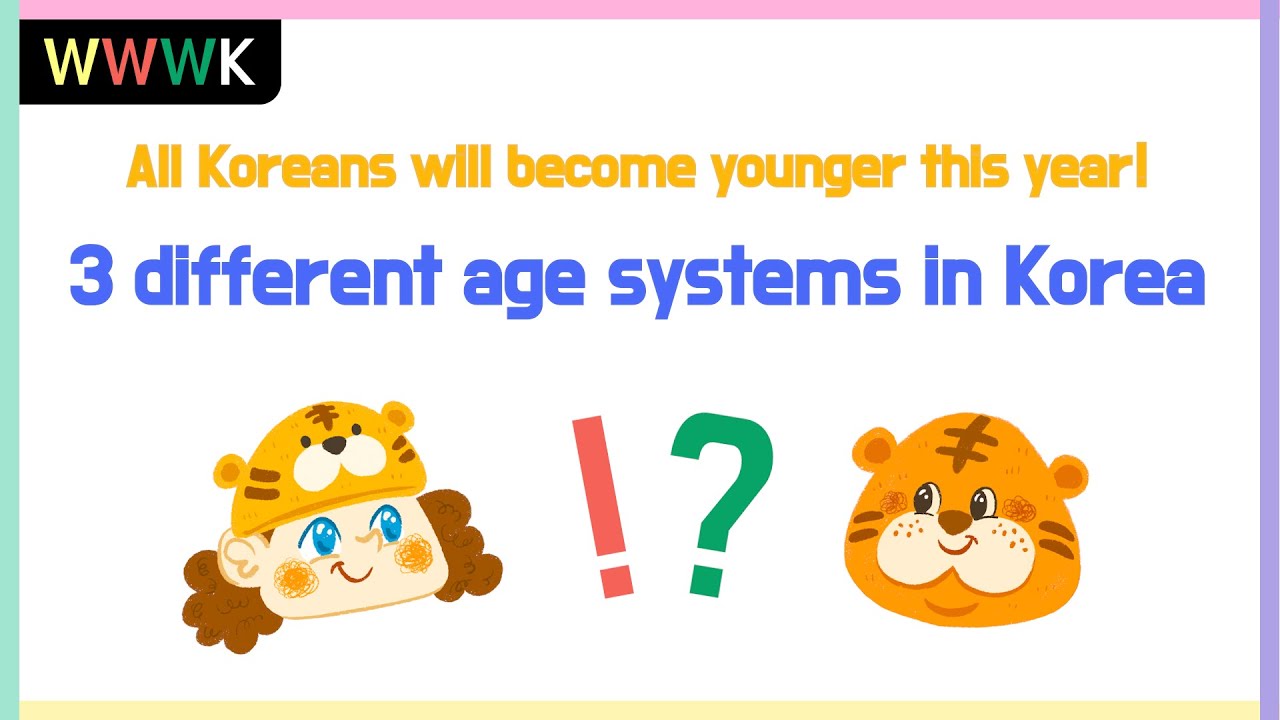 WWWK

All Koreans will become younger this year!

3 different age systems in Korea

!?